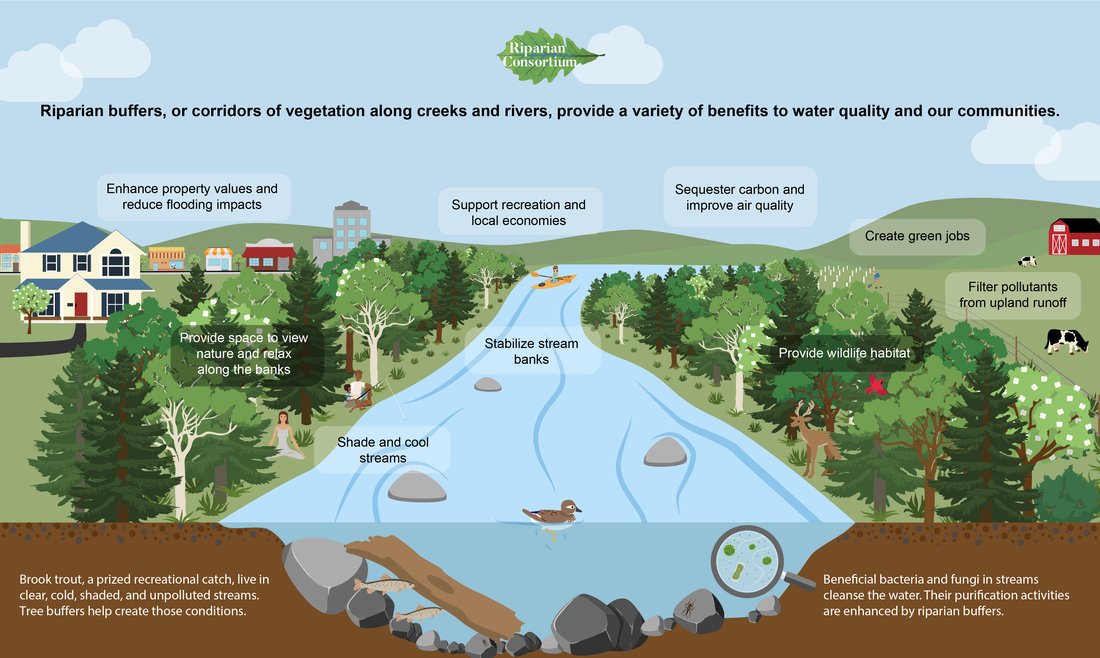 Riparian Consortium

Riparian buffers, or corridors of vegetation along creeks and rivers, provide a variety of benefits to water quality and our communities.

Enhance property values and reduce flooding impacts

Support recreation and local economies

Sequester carbon and improve air quality

Create green jobs

Filter pollutants from upland runoff

Provide space to view nature and relax along the banks

Stabilize stream banks

Provide wildlife habitat

Shade and cool streams

Brook trout, a prized recreational catch, live in clear, cold, shaded, and unpolluted streams. Tree buffers help create those conditions.

Beneficial bacteria and fungi in streams cleanse the water. Their purification activities are enhanced by riparian buffers.